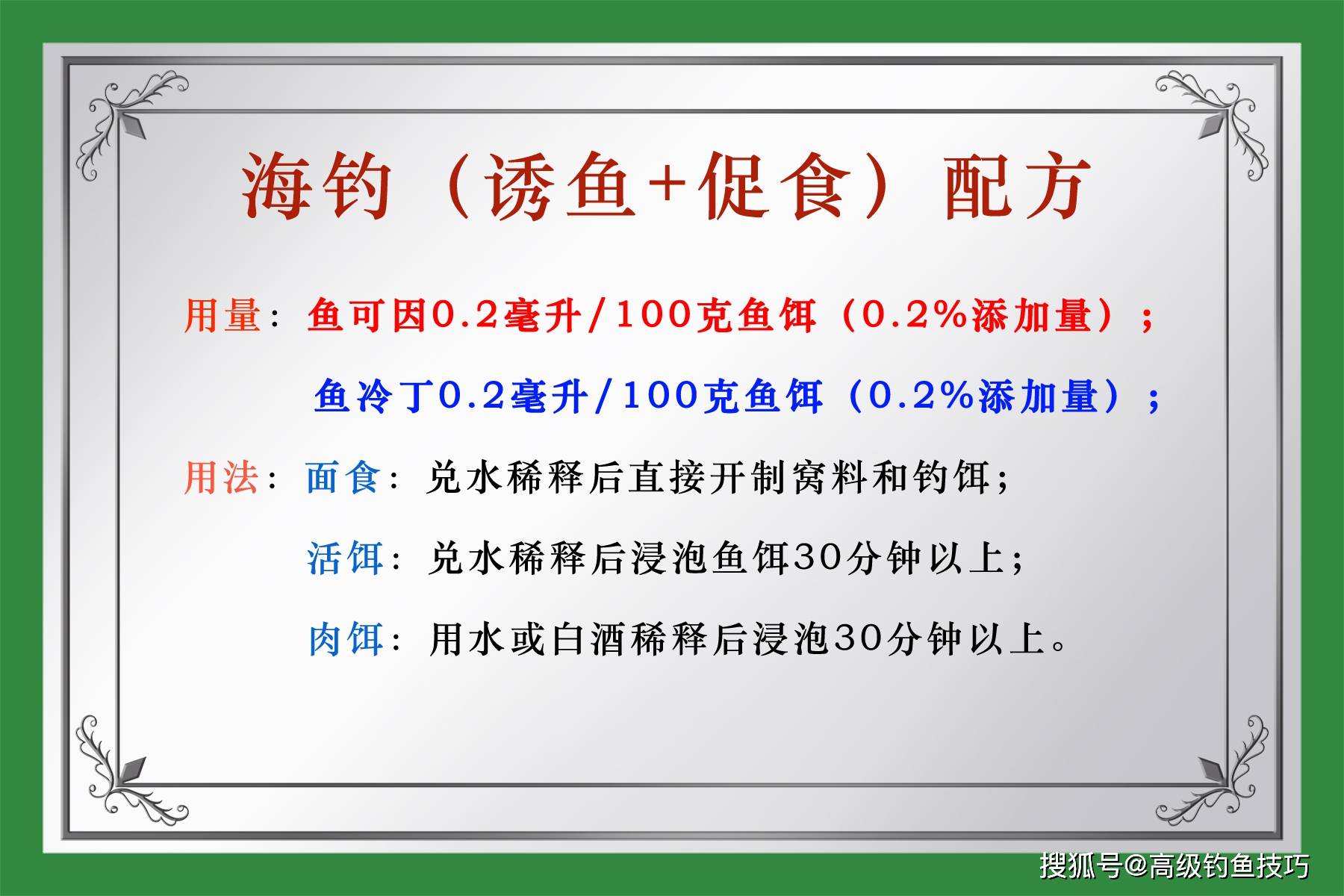 海钓（诱鱼+促食）配方

用量：鱼可因0.2毫升/100克鱼饵（0.2%添加量）；

鱼冷丁0.2毫升/100克鱼饵（0.2%添加量）；

用法：面食：兑水稀释后直接开制窝料和钓饵；

活饵：兑水稀释后浸泡鱼饵30分钟以上；

肉饵：用水或白酒稀释后浸泡30分钟以上。

搜狐号@高级钓鱼技巧